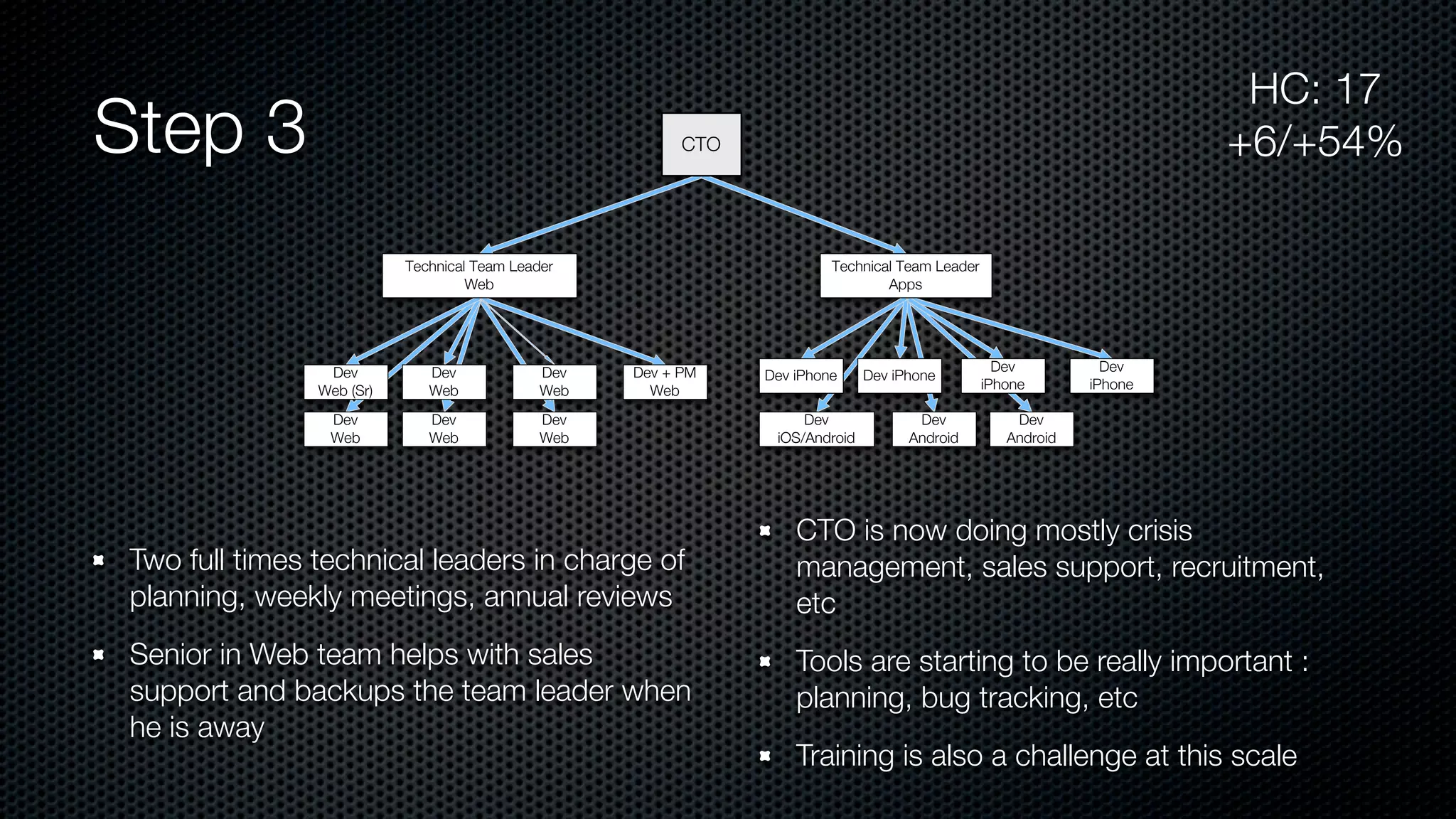 Step 3

HC: 17
+6/+54%

CTO

Technical Team Leader Web

Technical Team Leader Apps

Dev Web (Sr)

Dev Web

Dev Web

Dev + PM Web

Dev Web

Dev Web

Dev Web

Dev iPhone

Dev iPhone

Dev iPhone

Dev iPhone

Dev iOS/Android

Dev Android

Dev Android

Two full times technical leaders in charge of planning, weekly meetings, annual reviews

Senior in Web team helps with sales support and backups the team leader when he is away

CTO is now doing mostly crisis management, sales support, recruitment, etc

Tools are starting to be really important : planning, bug tracking, etc

Training is also a challenge at this scale